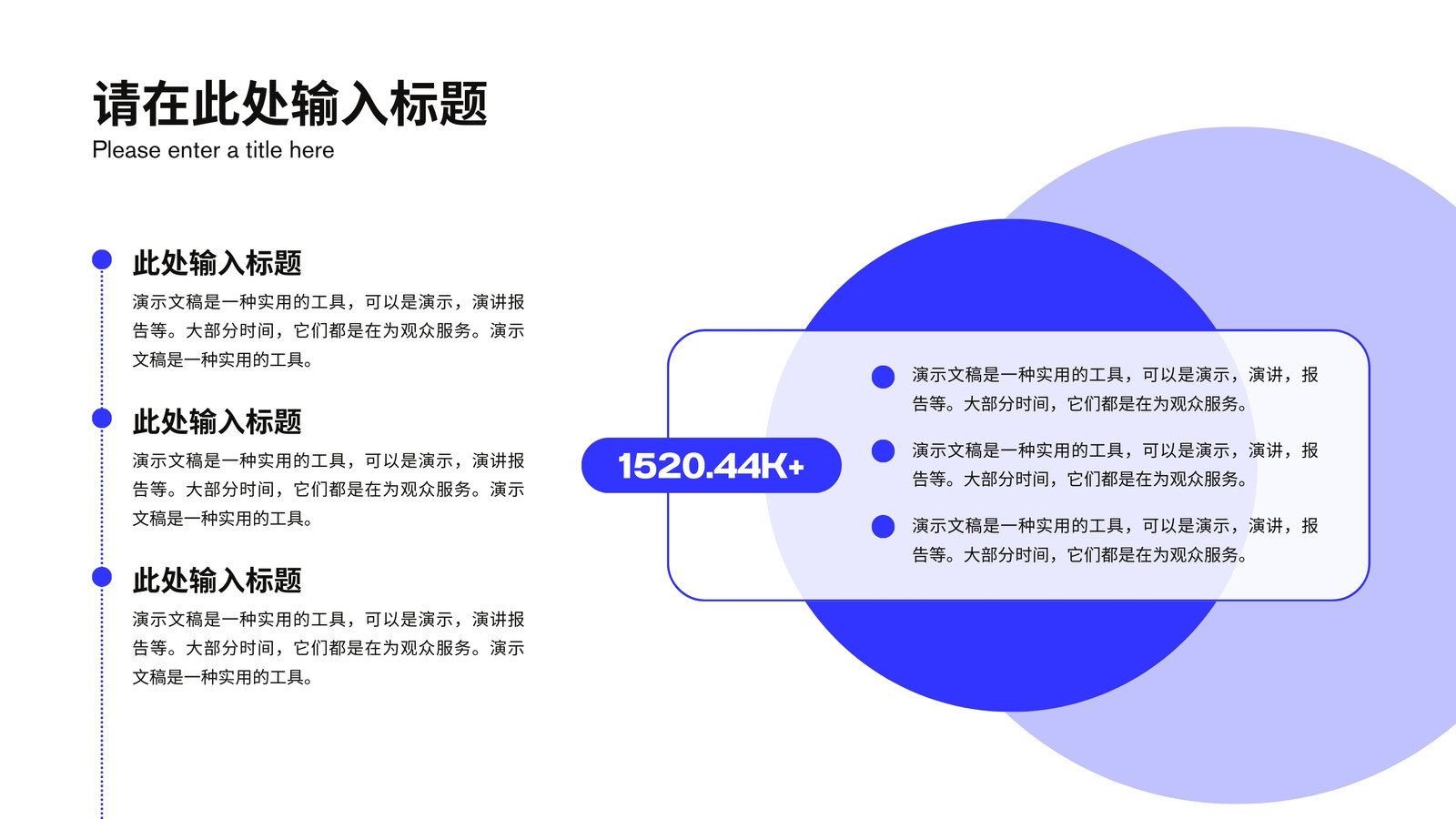 请在此处输入标题
Please enter a title here

此处输入标题
演示文稿是一种实用的工具，可以是演示，演讲报告等。大部分时间，它们都是在为观众服务。演示文稿是一种实用的工具。

此处输入标题
演示文稿是一种实用的工具，可以是演示，演讲报告等。大部分时间，它们都是在为观众服务。演示文稿是一种实用的工具。

此处输入标题
演示文稿是一种实用的工具，可以是演示，演讲报告等。大部分时间，它们都是在为观众服务。演示文稿是一种实用的工具。

1520.44K+

演示文稿是一种实用的工具，可以是演示，演讲，报告等。大部分时间，它们都是在为观众服务。

演示文稿是一种实用的工具，可以是演示，演讲，报告等。大部分时间，它们都是在为观众服务。

演示文稿是一种实用的工具，可以是演示，演讲，报告等。大部分时间，它们都是在为观众服务。